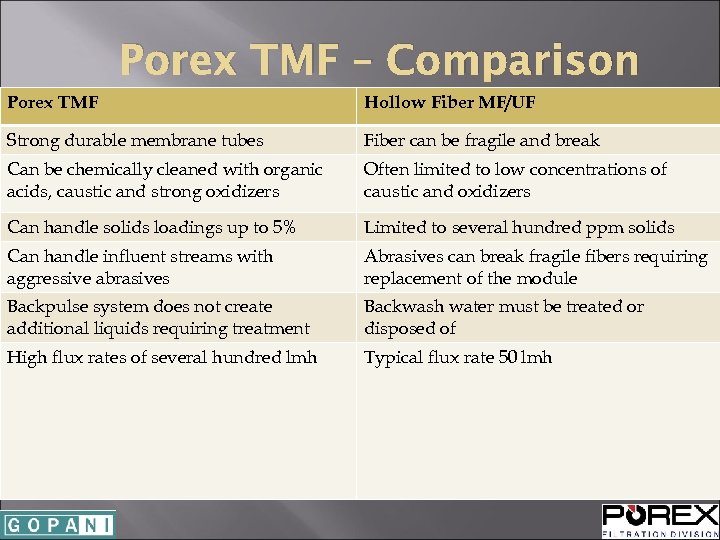 Porex TMF – Comparison

| Porex TMF | Hollow Fiber MF/UF |
|---|---|
| Strong durable membrane tubes | Fiber can be fragile and break |
| Can be chemically cleaned with organic acids, caustic and strong oxidizers | Often limited to low concentrations of caustic and oxidizers |
| Can handle solids loadings up to 5% | Limited to several hundred ppm solids |
| Can handle influent streams with aggressive abrasives | Abrasives can break fragile fibers requiring replacement of the module |
| Backpulse system does not create additional liquids requiring treatment | Backwash water must be treated or disposed of |
| High flux rates of several hundred lmh | Typical flux rate 50 lmh |

GOPANI

POREX
FILTRATION DIVISION